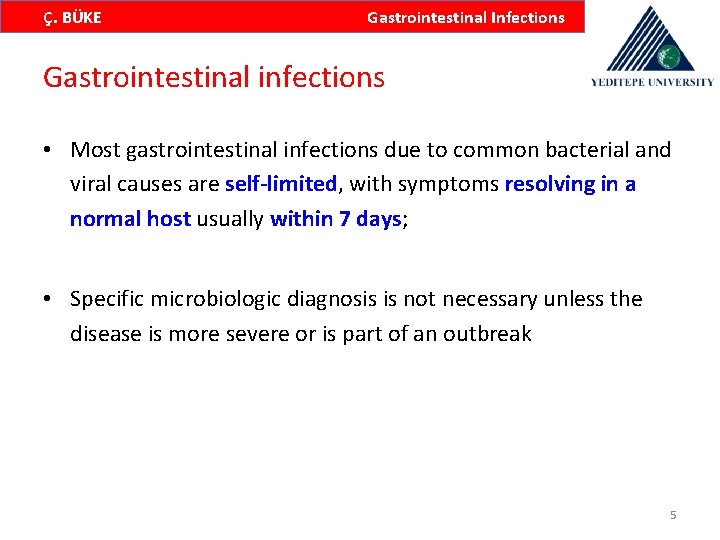 Ç. BÜKE Gastrointestinal Infections

YEDITEPE UNIVERSITY

Gastrointestinal infections

• Most gastrointestinal infections due to common bacterial and viral causes are self-limited, with symptoms resolving in a normal host usually within 7 days;

• Specific microbiologic diagnosis is not necessary unless the disease is more severe or is part of an outbreak

5